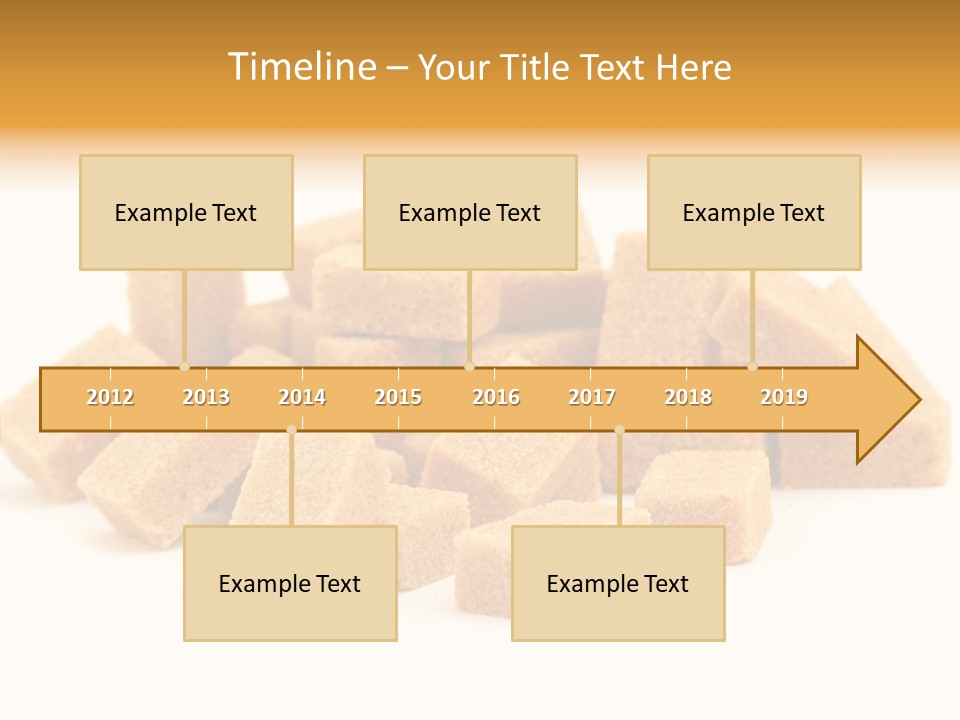 Timeline – Your Title Text Here

Example Text

Example Text

Example Text

2012 2013 2014 2015 2016 2017 2018 2019

Example Text

Example Text